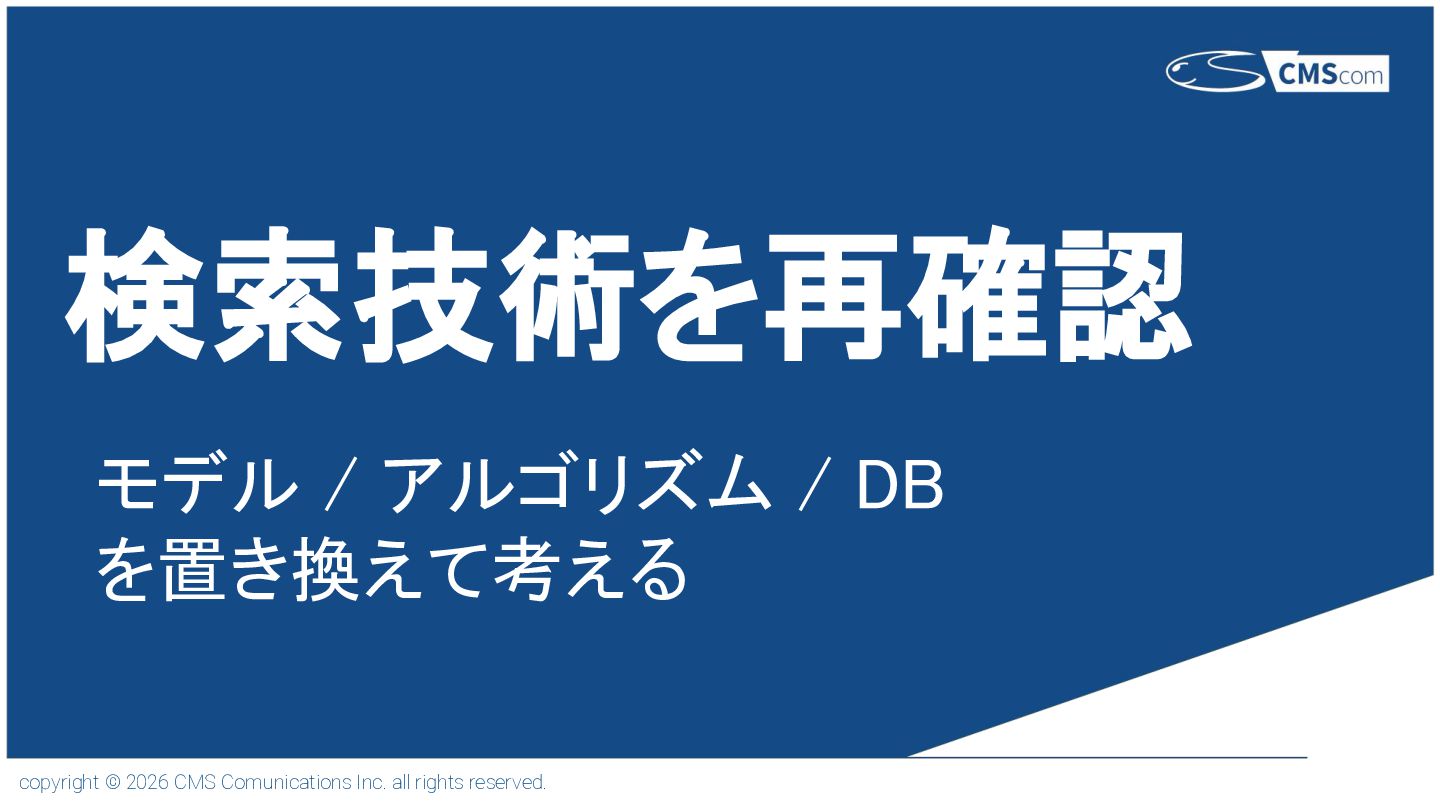 CMScom

検索技術を再確認

モデル / アルゴリズム / DB
を置き換えて考える

copyright © 2026 CMS Comunications Inc. all rights reserved.